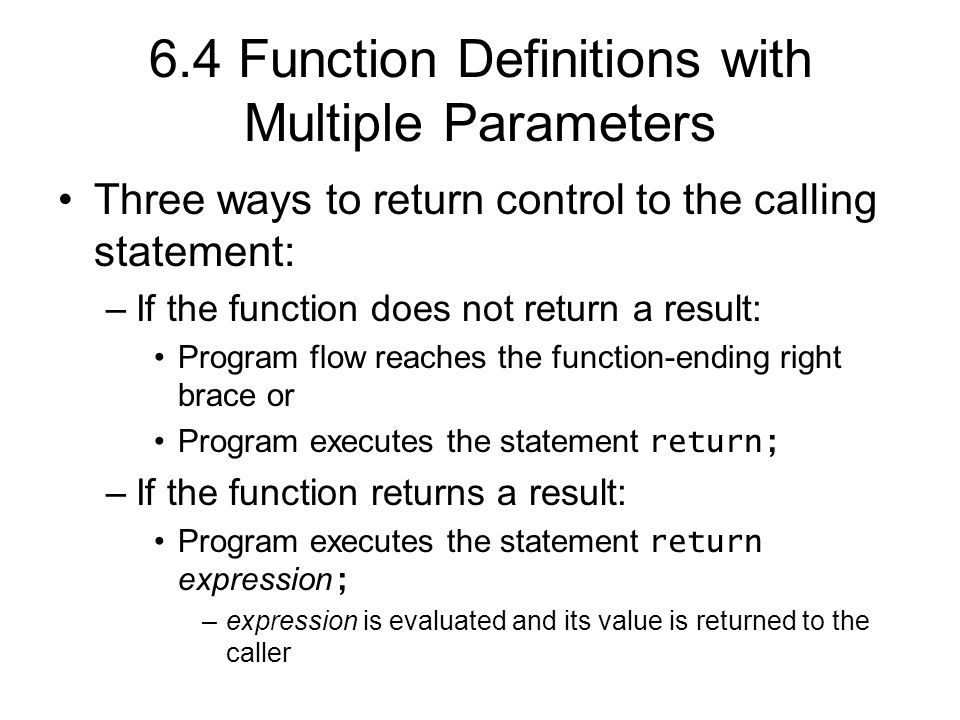 6.4 Function Definitions with Multiple Parameters

• Three ways to return control to the calling statement:

– If the function does not return a result:

• Program flow reaches the function-ending right brace or

• Program executes the statement return;

– If the function returns a result:

• Program executes the statement return expression;

– expression is evaluated and its value is returned to the caller